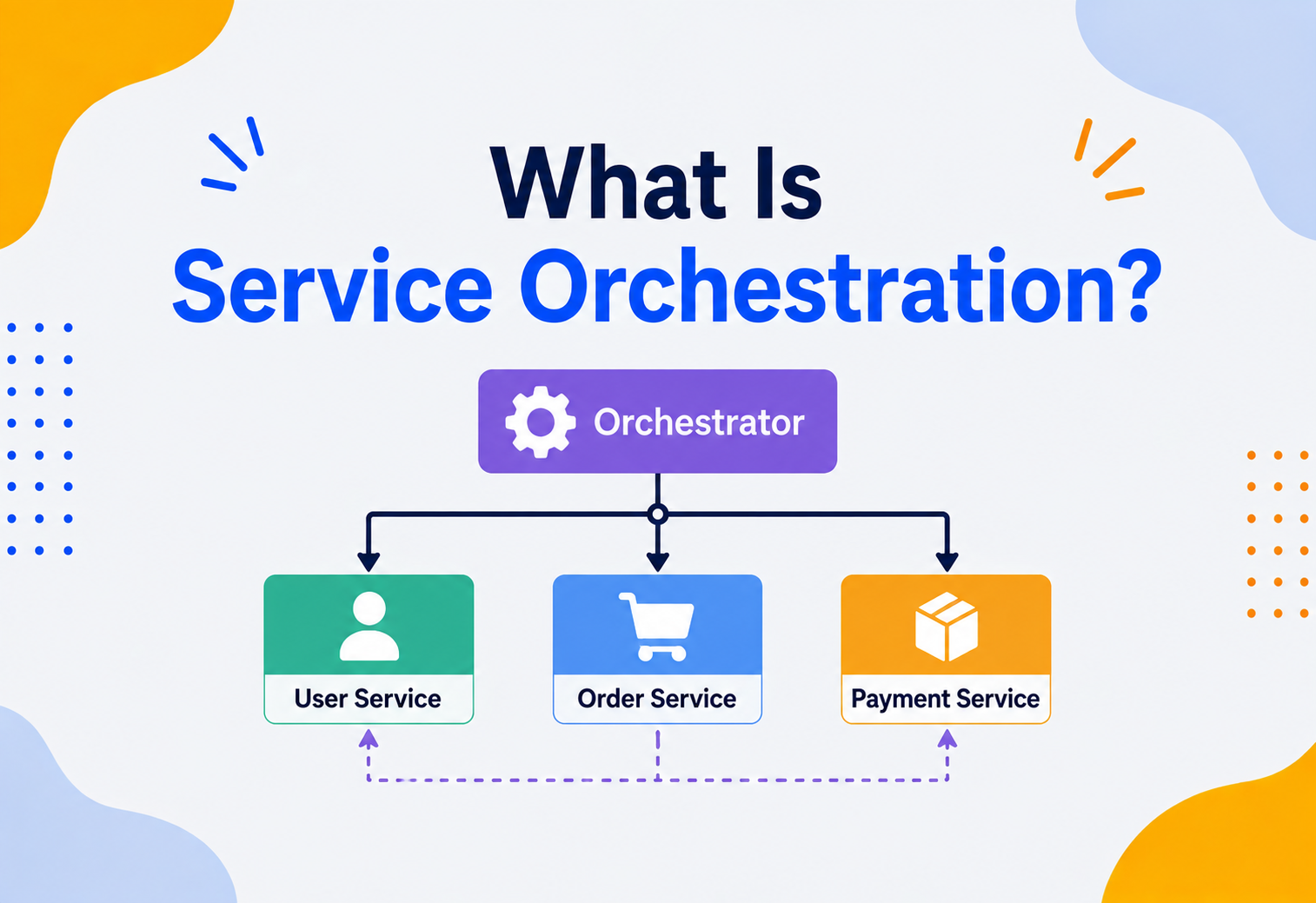 What Is
Service Orchestration?

Orchestrator

User Service

Order Service

Payment Service